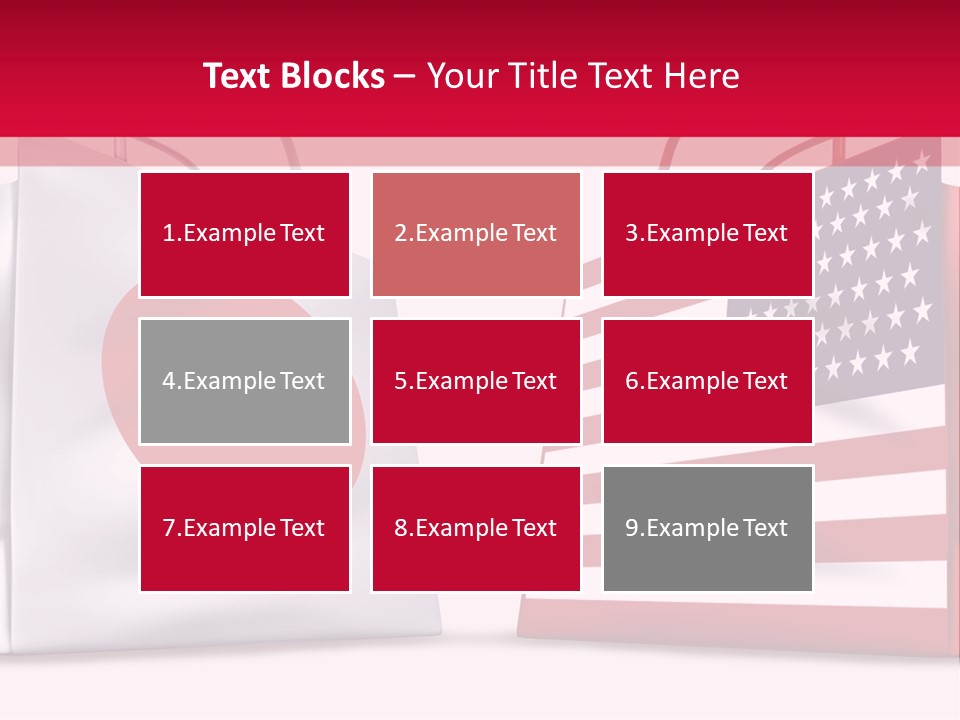 Text Blocks – Your Title Text Here

1.Example Text

2.Example Text

3.Example Text

4.Example Text

5.Example Text

6.Example Text

7.Example Text

8.Example Text

9.Example Text